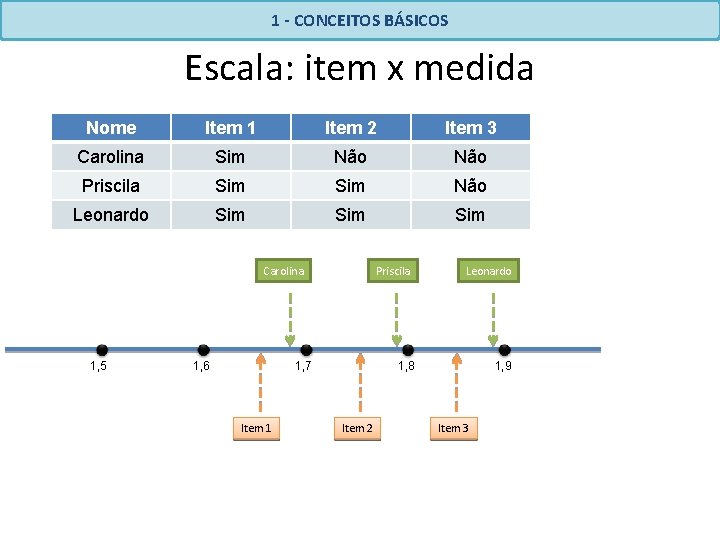 1 - CONCEITOS BÁSICOS

Escala: item x medida

| Nome | Item 1 | Item 2 | Item 3 |
|---|---|---|---|
| Carolina | Sim | Não | Não |
| Priscila | Sim | Sim | Não |
| Leonardo | Sim | Sim | Sim |

Carolina
Priscila
Leonardo

1,5
1,6
1,7
1,8
1,9

Item 1
Item 2
Item 3